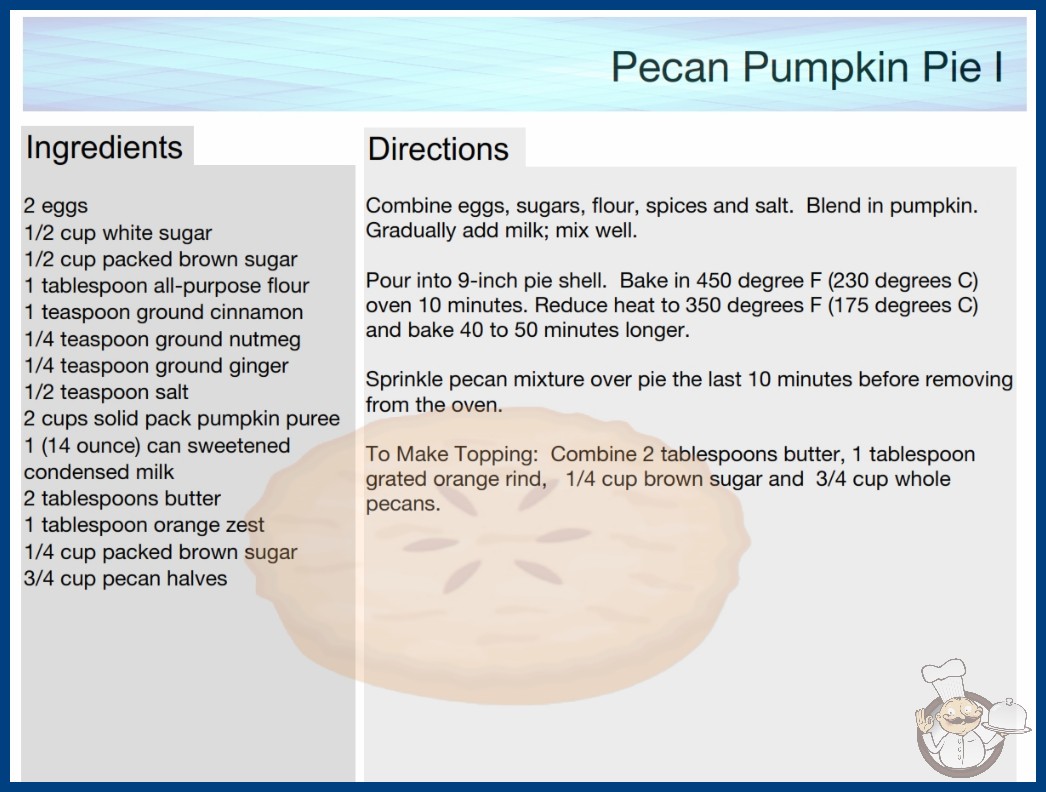 Pecan Pumpkin Pie I

Ingredients

2 eggs
1/2 cup white sugar
1/2 cup packed brown sugar
1 tablespoon all-purpose flour
1 teaspoon ground cinnamon
1/4 teaspoon ground nutmeg
1/4 teaspoon ground ginger
1/2 teaspoon salt
2 cups solid pack pumpkin puree
1 (14 ounce) can sweetened condensed milk
2 tablespoons butter
1 tablespoon orange zest
1/4 cup packed brown sugar
3/4 cup pecan halves

Directions

Combine eggs, sugars, flour, spices and salt. Blend in pumpkin. Gradually add milk; mix well.

Pour into 9-inch pie shell. Bake in 450 degree F (230 degrees C) oven 10 minutes. Reduce heat to 350 degrees F (175 degrees C) and bake 40 to 50 minutes longer.

Sprinkle pecan mixture over pie the last 10 minutes before removing from the oven.

To Make Topping: Combine 2 tablespoons butter, 1 tablespoon grated orange rind, 1/4 cup brown sugar and 3/4 cup whole pecans.